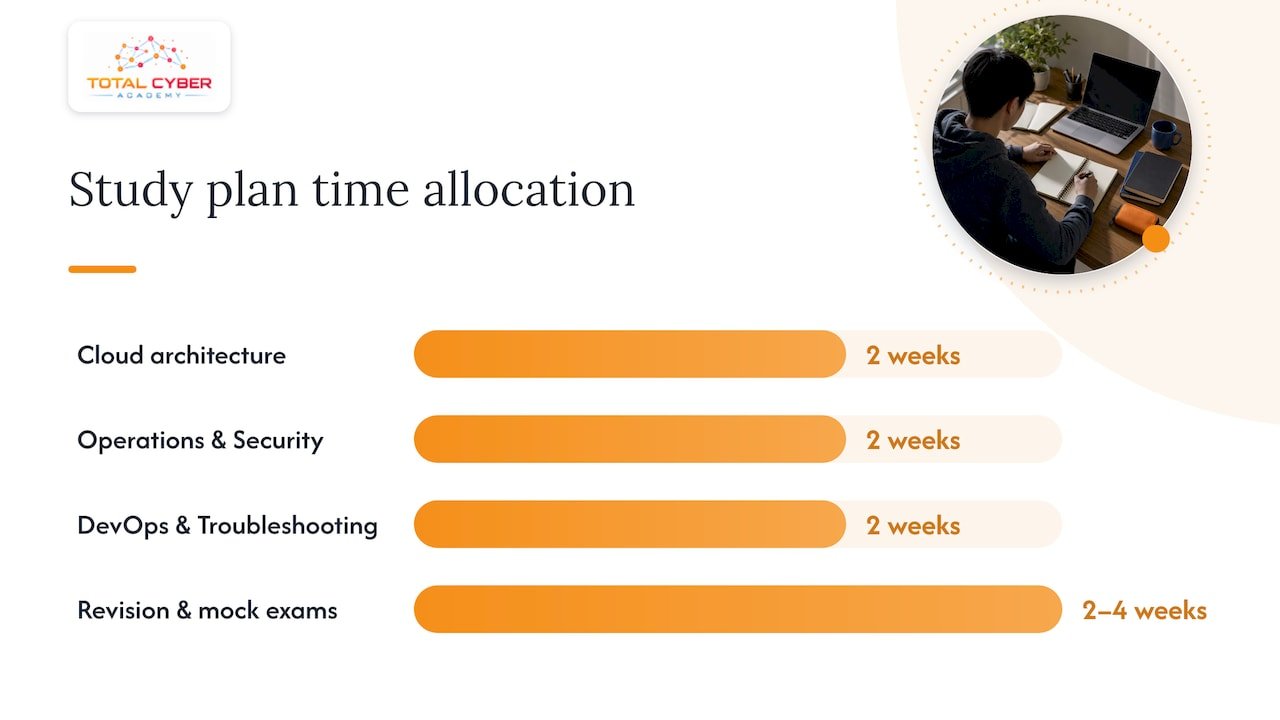 TOTAL CYBER
ACADEMY

Study plan time allocation

Cloud architecture
2 weeks

Operations & Security
2 weeks

DevOps & Troubleshooting
2 weeks

Revision & mock exams
2–4 weeks